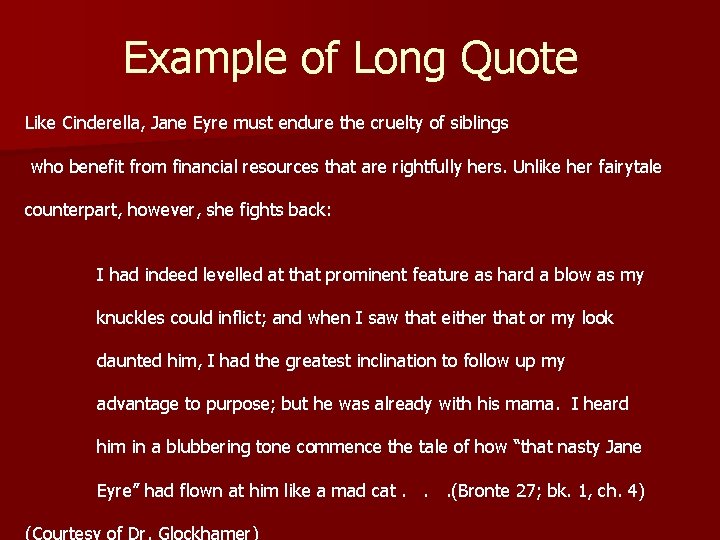 Example of Long Quote

Like Cinderella, Jane Eyre must endure the cruelty of siblings who benefit from financial resources that are rightfully hers. Unlike her fairytale counterpart, however, she fights back:

I had indeed levelled at that prominent feature as hard a blow as my knuckles could inflict; and when I saw that either that or my look daunted him, I had the greatest inclination to follow up my advantage to purpose; but he was already with his mama. I heard him in a blubbering tone commence the tale of how "that nasty Jane Eyre" had flown at him like a mad cat . . .(Bronte 27; bk. 1, ch. 4)

(Courtesy of Dr. Glockhamer)